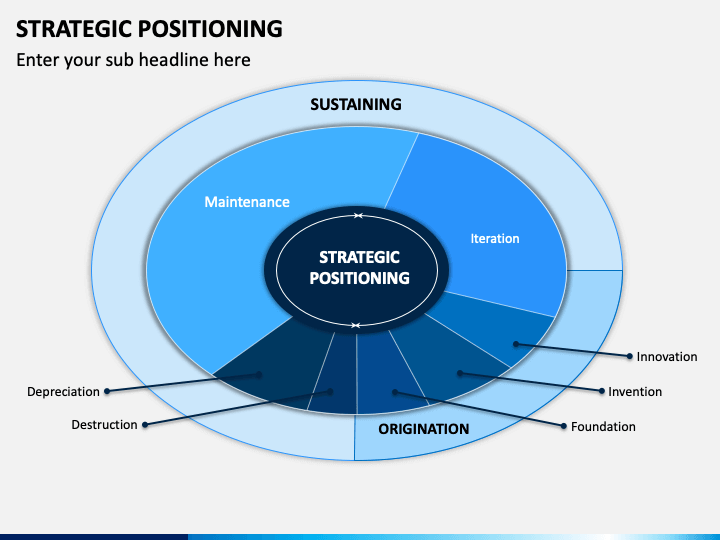 STRATEGIC POSITIONING

Enter your sub headline here

SUSTAINING

Maintenance

Iteration

STRATEGIC POSITIONING

Innovation

Invention

Foundation

ORIGINATION

Depreciation

Destruction